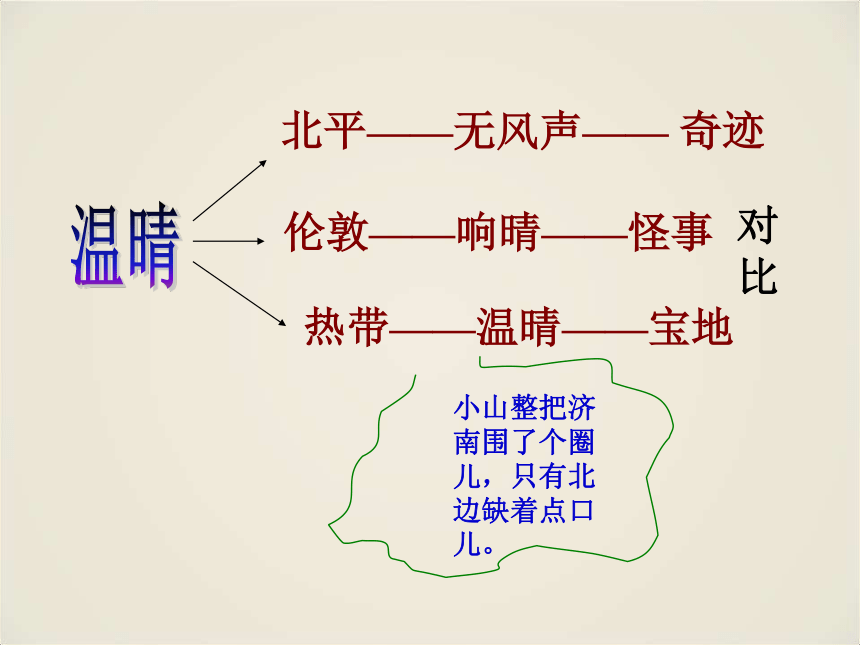 温晴

北平——无风声—— 奇迹

伦敦——响晴——怪事

热带——温晴——宝地

对比

小山整把济南围了个圈儿，只有北边缺着点口儿。